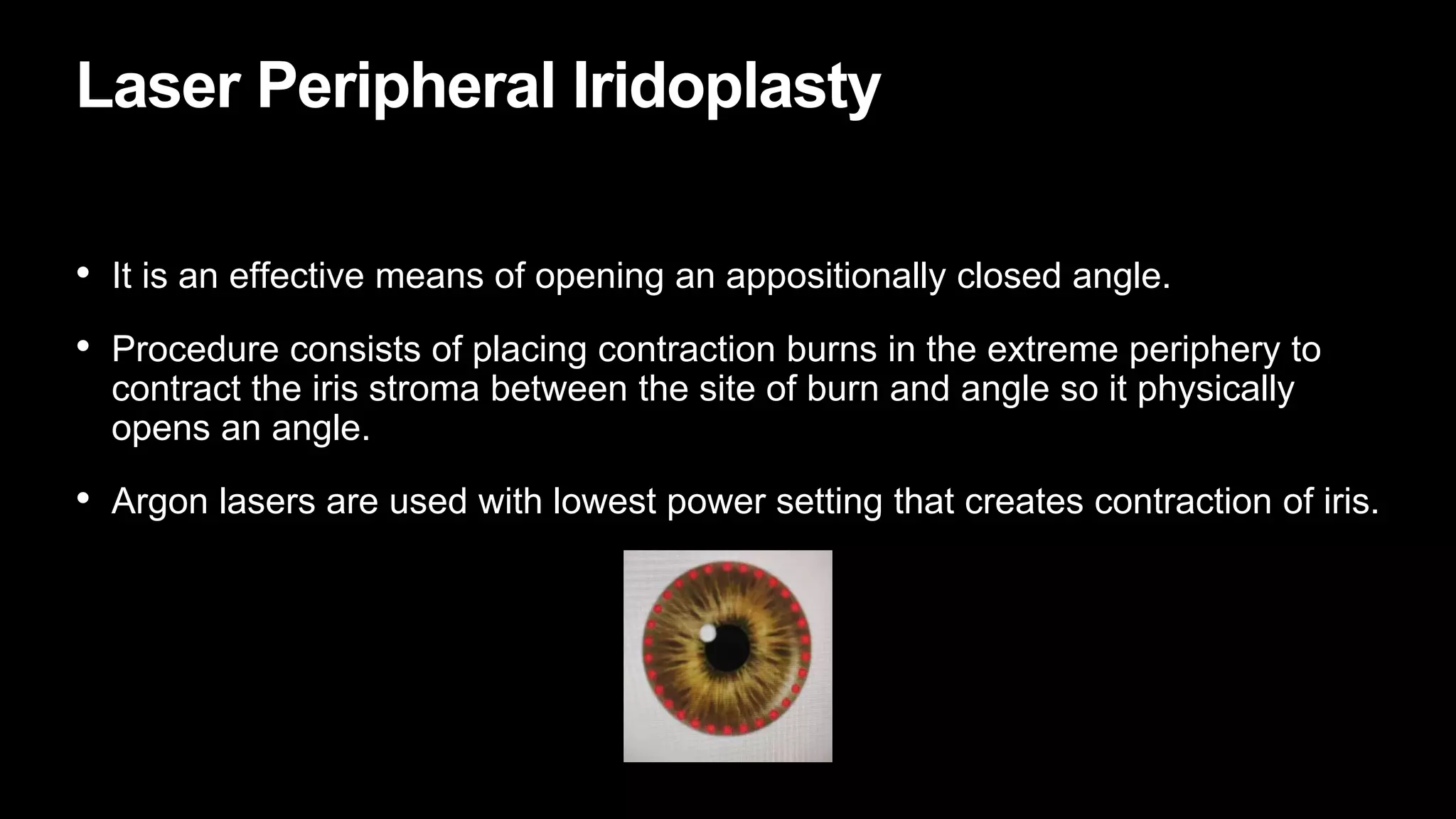 Laser Peripheral Iridoplasty

• It is an effective means of opening an appositionally closed angle.

• Procedure consists of placing contraction burns in the extreme periphery to contract the iris stroma between the site of burn and angle so it physically opens an angle.

• Argon lasers are used with lowest power setting that creates contraction of iris.